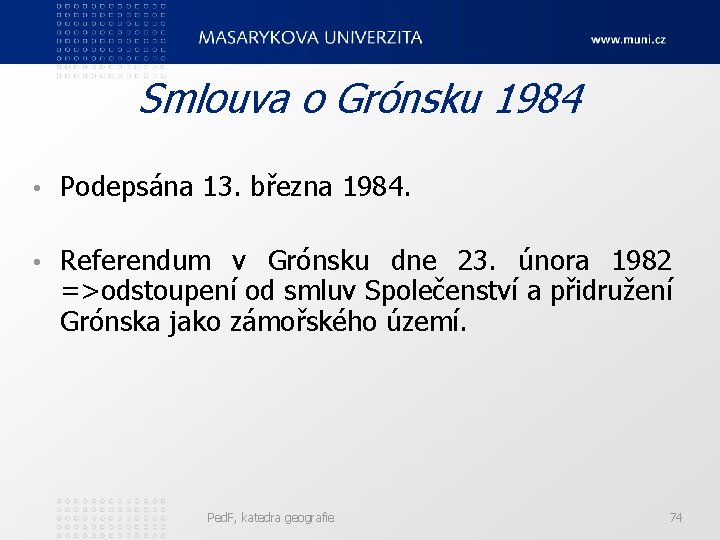 MASARYKOVA UNIVERZITA

www.muni.cz

Smlouva o Grónsku 1984

• Podepsána 13. března 1984.

• Referendum v Grónsku dne 23. února 1982 =>odstoupení od smluv Společenství a přidružení Grónska jako zámořského území.

PedF, katedra geografie

74